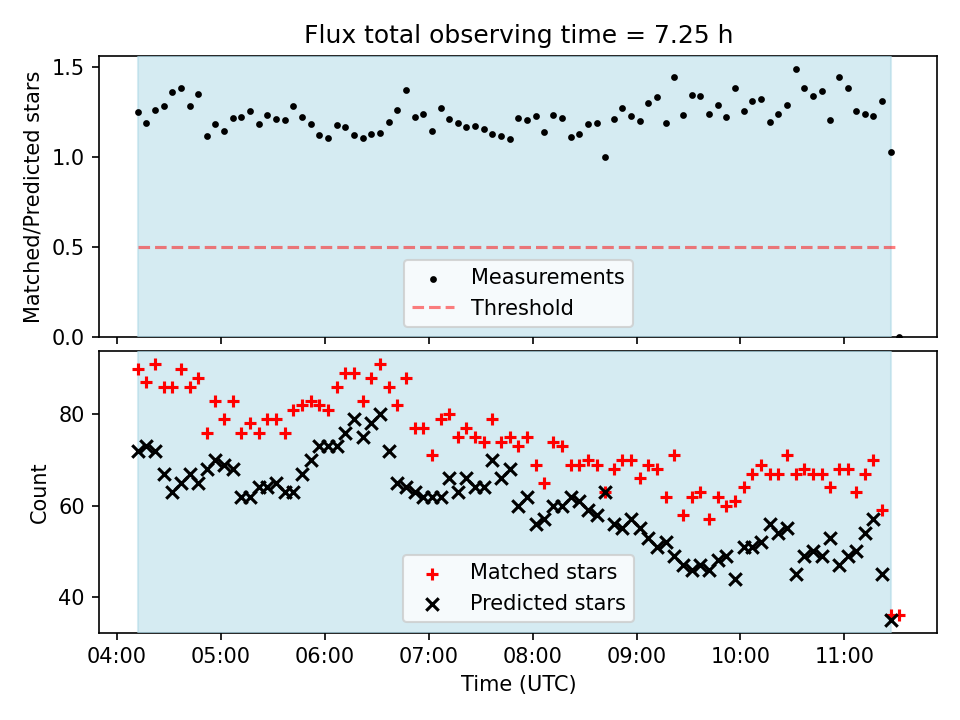 Flux total observing time = 7.25 h

Matched/Predicted stars

1.5
1.0
0.5
0.0

Measurements
Threshold

Count

80
60
40

Matched stars
Predicted stars

04:00 05:00 06:00 07:00 08:00 09:00 10:00 11:00
Time (UTC)